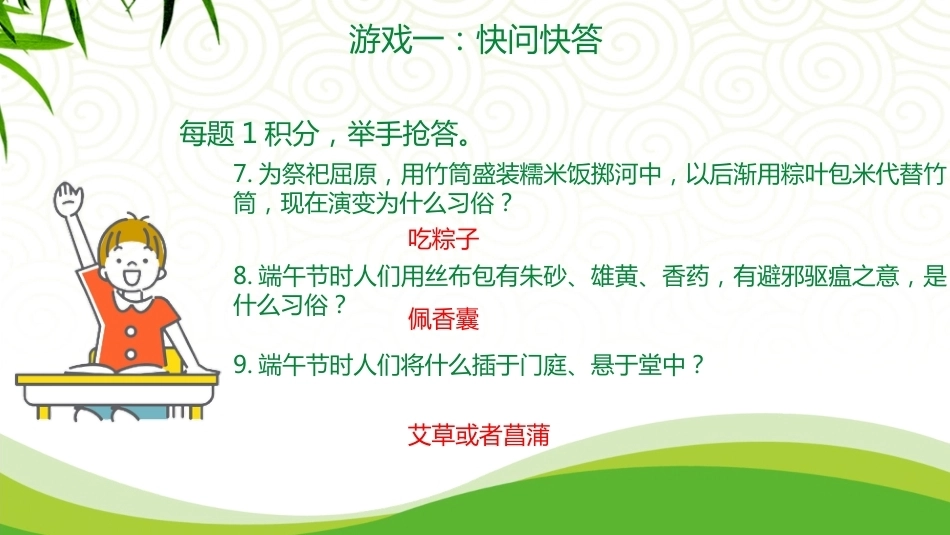 游戏一：快问快答

每题1积分，举手抢答。

7.为祭祀屈原，用竹筒盛装糯米饭掷河中，以后渐用粽叶包米代替竹筒，现在演变为什么习俗？

吃粽子

8.端午节时人们用丝布包有朱砂、雄黄、香药，有避邪驱瘟之意，是什么习俗？

佩香囊

9.端午节时人们将什么插于门庭、悬于堂中？

艾草或者菖蒲